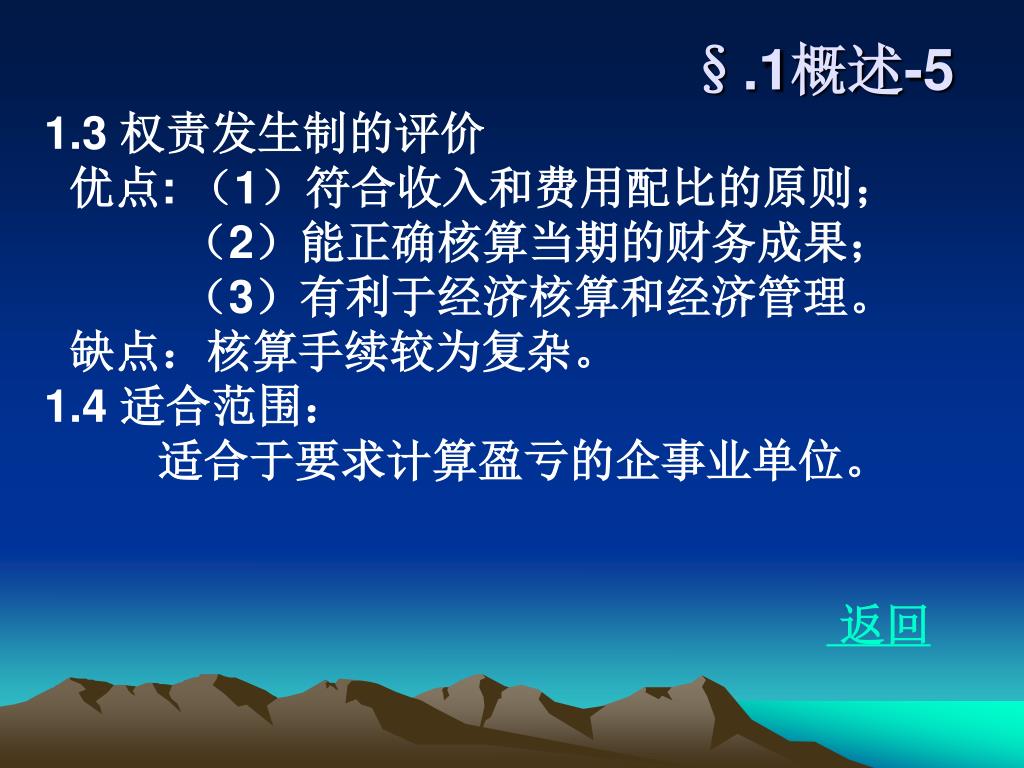 §.1概述-5

1.3 权责发生制的评价
优点:（1）符合收入和费用配比的原则；
（2）能正确核算当期的财务成果；
（3）有利于经济核算和经济管理。
缺点：核算手续较为复杂。
1.4 适合范围：
适合于要求计算盈亏的企事业单位。

返回